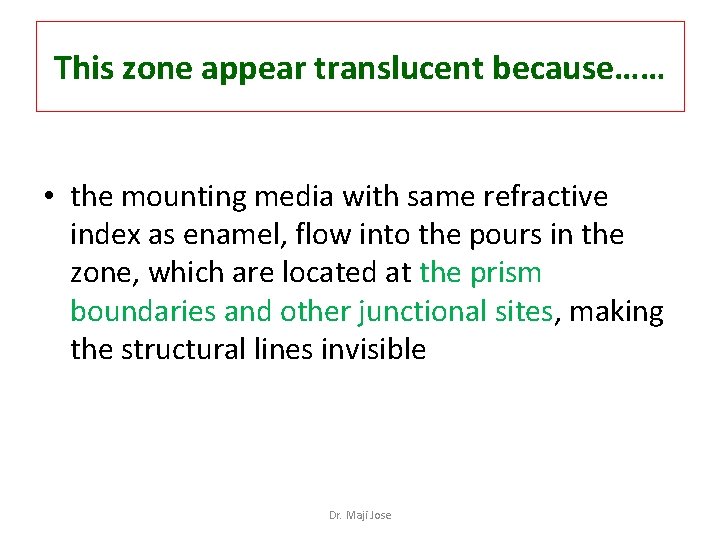 This zone appear translucent because……

• the mounting media with same refractive index as enamel, flow into the pours in the zone, which are located at the prism boundaries and other junctional sites, making the structural lines invisible

Dr. Maji Jose